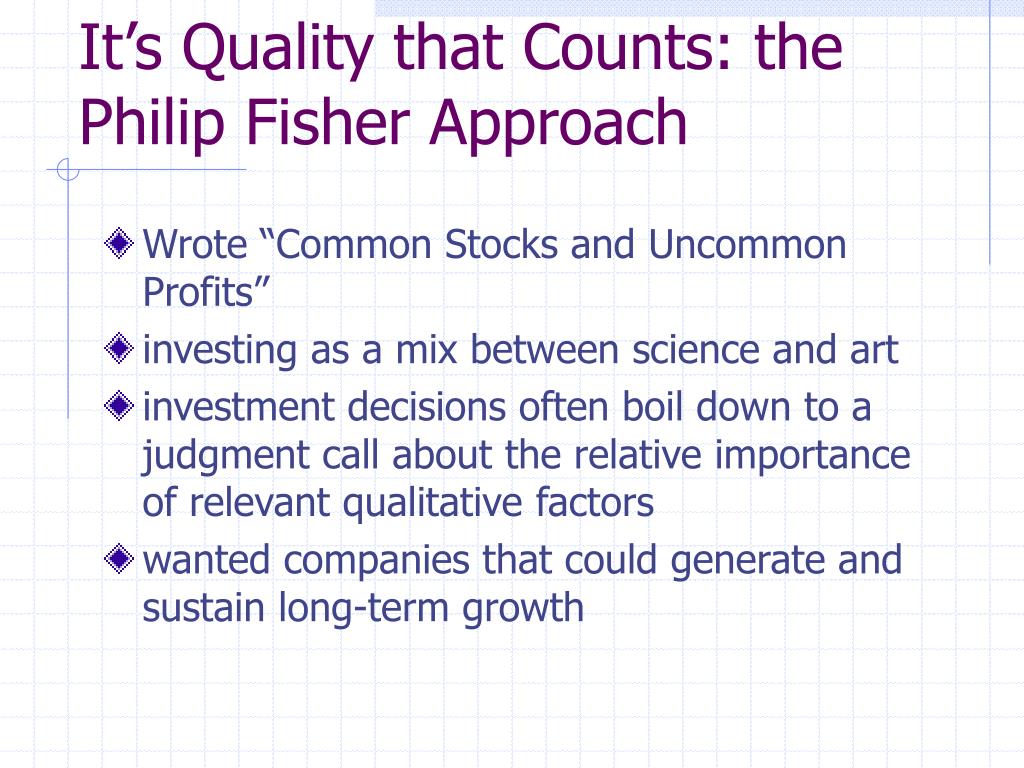 It’s Quality that Counts: the Philip Fisher Approach

Wrote “Common Stocks and Uncommon Profits”

investing as a mix between science and art

investment decisions often boil down to a judgment call about the relative importance of relevant qualitative factors

wanted companies that could generate and sustain long-term growth